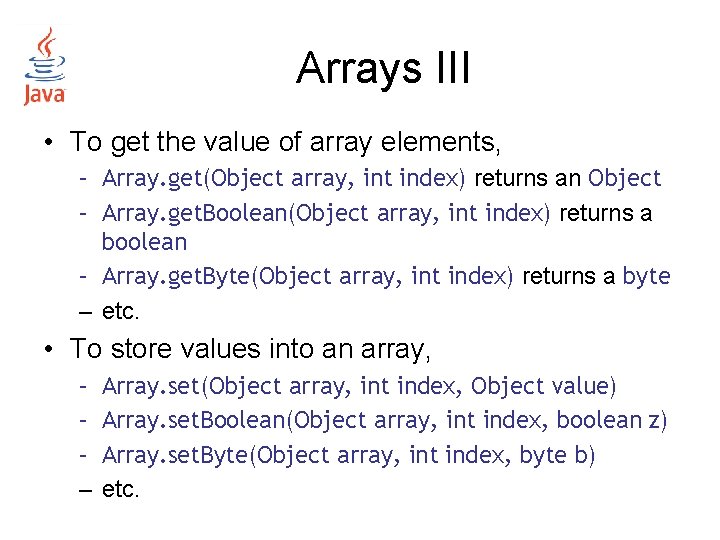 Java

Arrays III

• To get the value of array elements,
  - Array.get(Object array, int index) returns an Object
  - Array.getBoolean(Object array, int index) returns a boolean
  - Array.getByte(Object array, int index) returns a byte
  – etc.

• To store values into an array,
  - Array.set(Object array, int index, Object value)
  - Array.setBoolean(Object array, int index, boolean z)
  - Array.setByte(Object array, int index, byte b)
  – etc.